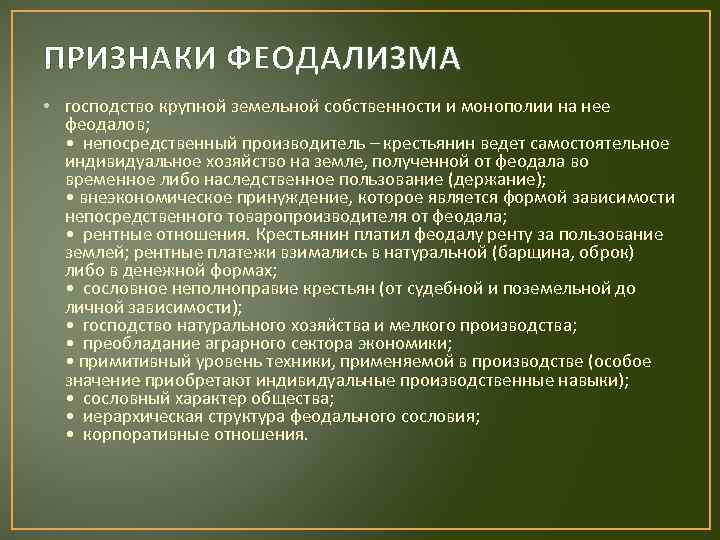 ПРИЗНАКИ ФЕОДАЛИЗМА

• господство крупной земельной собственности и монополии на нее феодалов;
• непосредственный производитель – крестьянин ведет самостоятельное индивидуальное хозяйство на земле, полученной от феодала во временное либо наследственное пользование (держание);
• внеэкономическое принуждение, которое является формой зависимости непосредственного товаропроизводителя от феодала;
• рентные отношения. Крестьянин платил феодалу ренту за пользование землей; рентные платежи взимались в натуральной (барщина, оброк) либо в денежной формах;
• сословное неполноправие крестьян (от судебной и поземельной до личной зависимости);
• господство натурального хозяйства и мелкого производства;
• преобладание аграрного сектора экономики;
• примитивный уровень техники, применяемой в производстве (особое значение приобретают индивидуальные производственные навыки);
• сословный характер общества;
• иерархическая структура феодального сословия;
• корпоративные отношения.